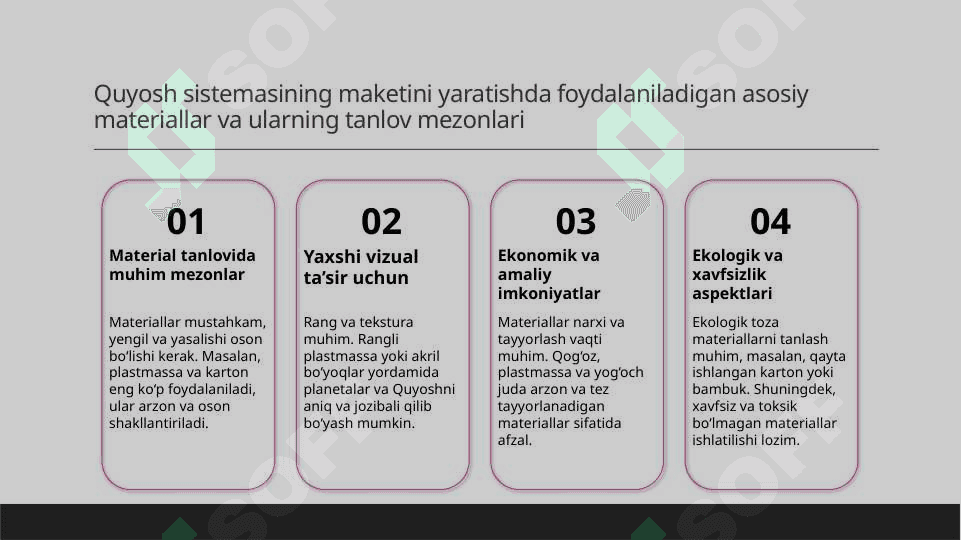 Quyosh sistemasining maketini yaratishda foydalaniladigan asosiy materiallar va ularning tanlov mezonlari

01

Material tanlovida muhim mezonlar

Materiallar mustahkam, yengil va yasalishi oson bo'lishi kerak. Masalan, plastmassa va karton eng ko'p foydalaniladi, ular arzon va oson shakllantiriladi.

02

Yaxshi vizual ta'sir uchun

Rang va tekstura muhim. Rangli plastmassa yoki akril bo'yoqlar yordamida planetalar va Quyoshni aniq va jozibali qilib bo'yash mumkin.

03

Ekonomik va amaliy imkoniyatlar

Materiallar narxi va tayyorlash vaqti muhim. Qog'oz, plastmassa va yog'och juda arzon va tez tayyorlanadigan materiallar sifatida afzal.

04

Ekologik va xavfsizlik aspektlari

Ekologik toza materiallarni tanlash muhim, masalan, qayta ishlangan karton yoki bambuk. Shuningdek, xavfsiz va toksik bo'lmagan materiallar ishlatilishi lozim.